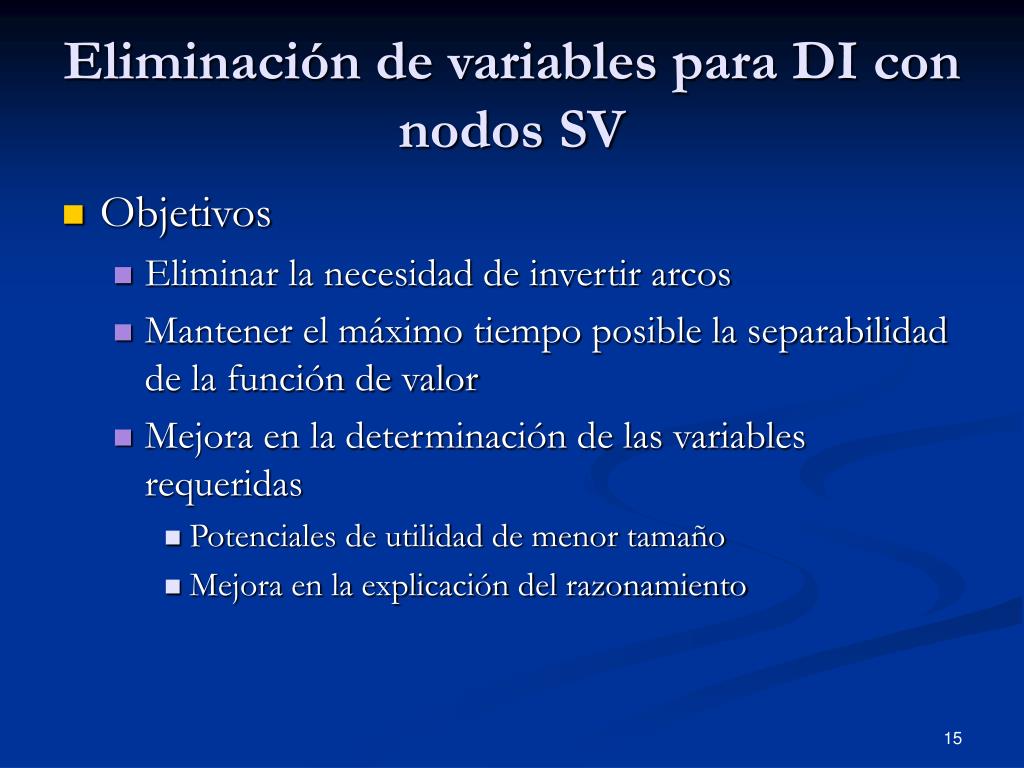 Eliminación de variables para DI con nodos SV

Objetivos

Eliminar la necesidad de invertir arcos

Mantener el máximo tiempo posible la separabilidad de la función de valor

Mejora en la determinación de las variables requeridas

Potenciales de utilidad de menor tamaño

Mejora en la explicación del razonamiento

15